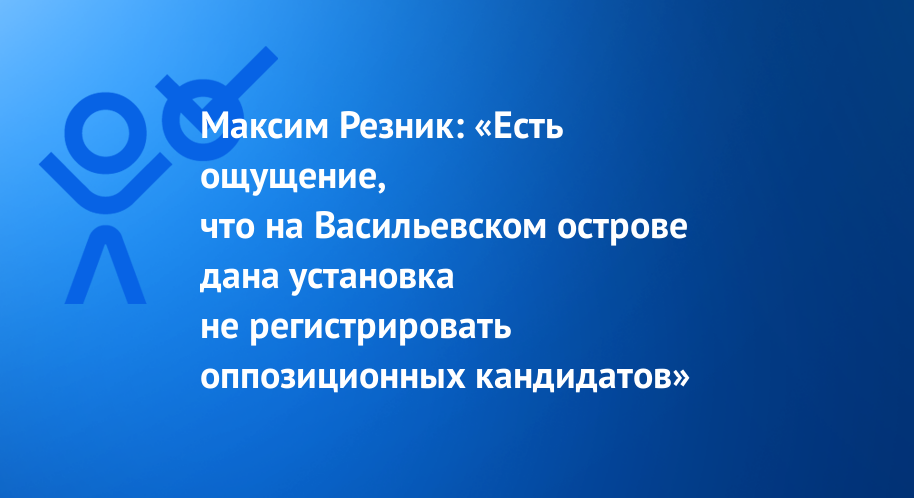 Максим Резник: «Есть ощущение, что на Васильевском острове дана установка не регистрировать оппозиционных кандидатов»